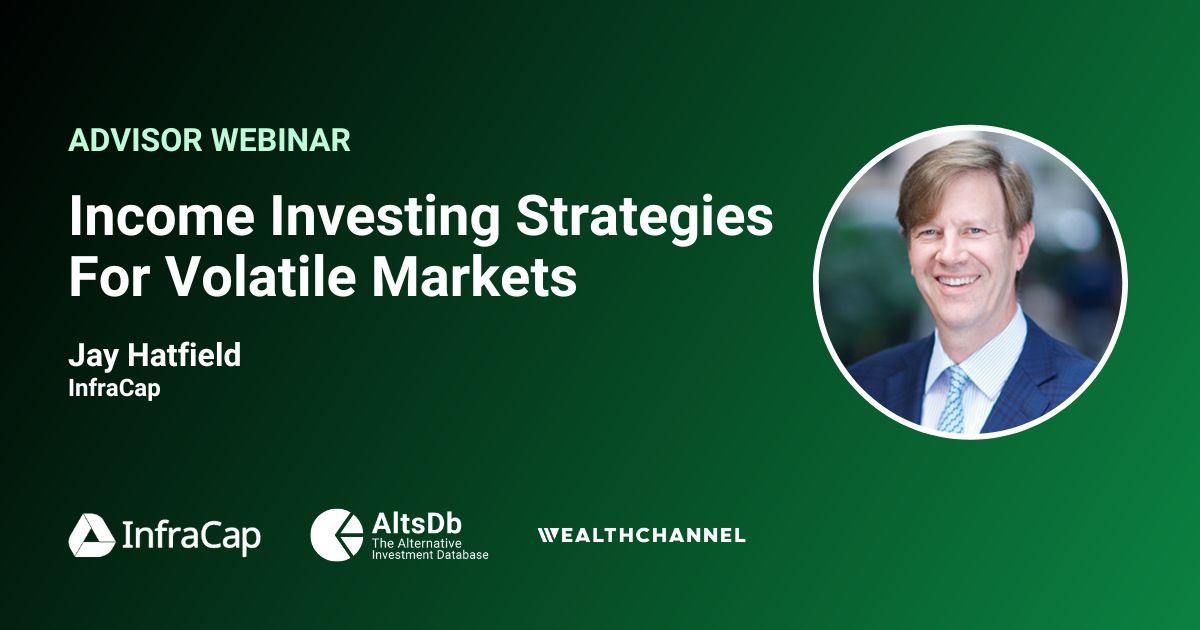 ADVISOR WEBINAR

Income Investing Strategies For Volatile Markets

Jay Hatfield
InfraCap

InfraCap

AltsDb
The Alternative Investment Database

WEALTHCHANNEL